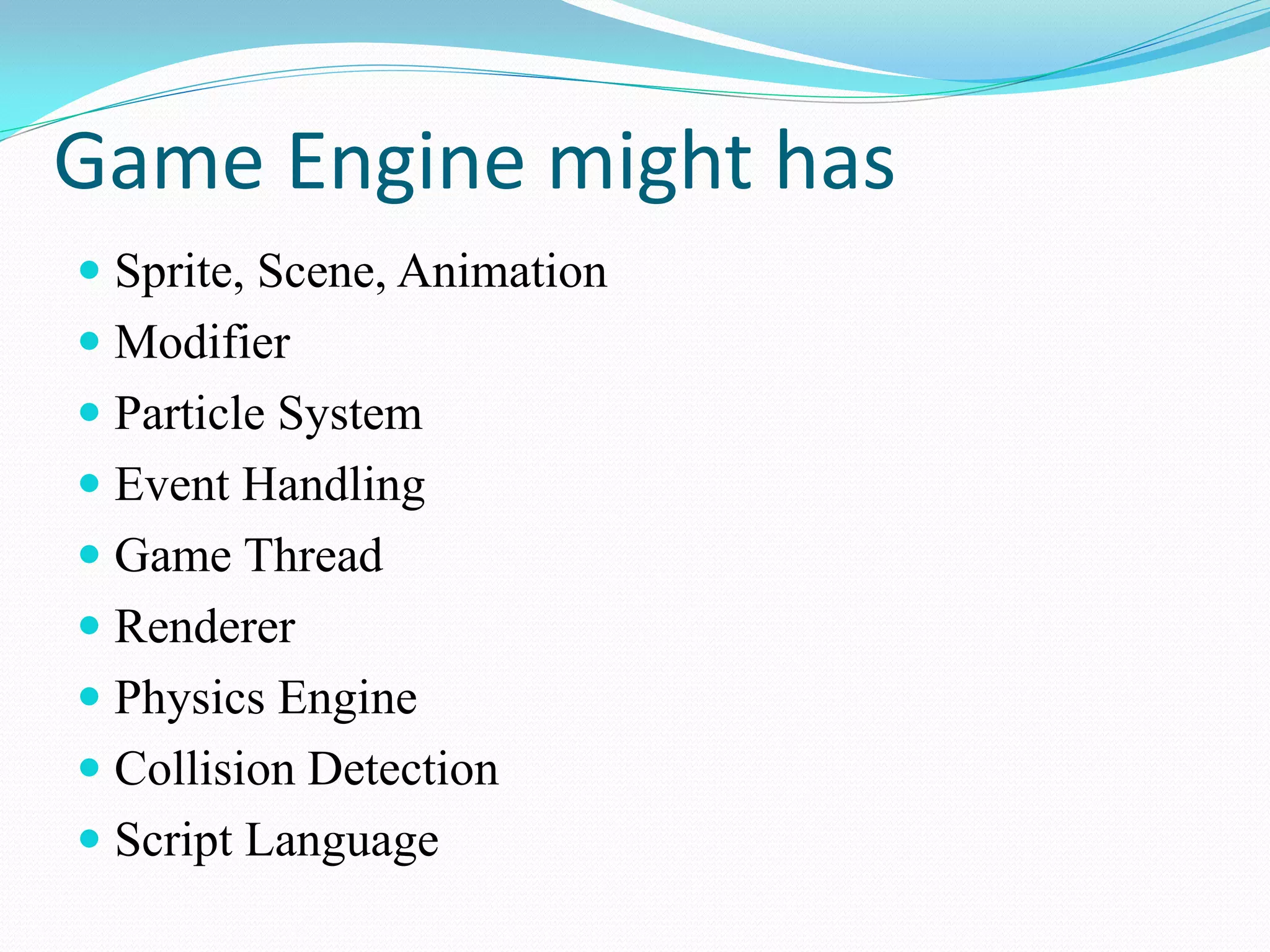 Game Engine might has

- Sprite, Scene, Animation
- Modifier
- Particle System
- Event Handling
- Game Thread
- Renderer
- Physics Engine
- Collision Detection
- Script Language